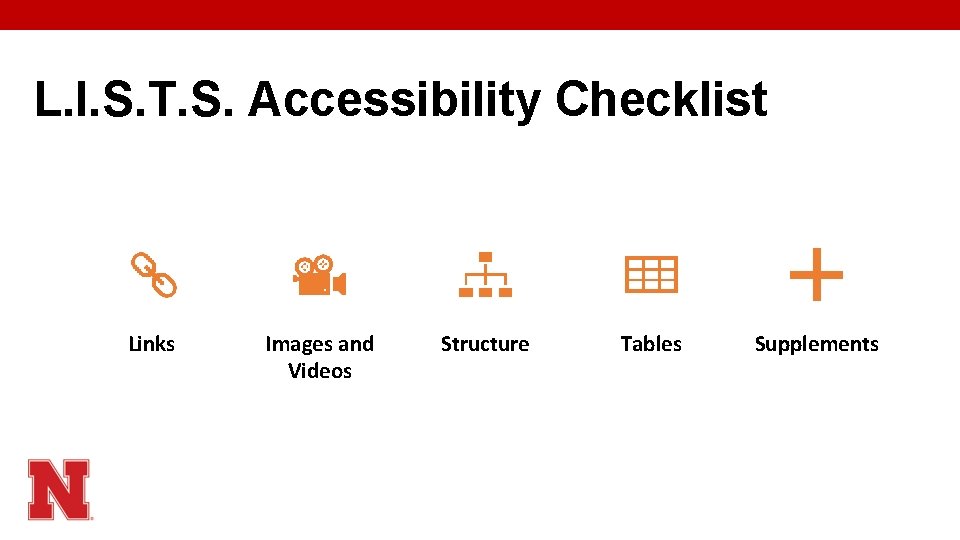 L.I.S.T.S. Accessibility Checklist

Links

Images and Videos

Structure

Tables

Supplements

N